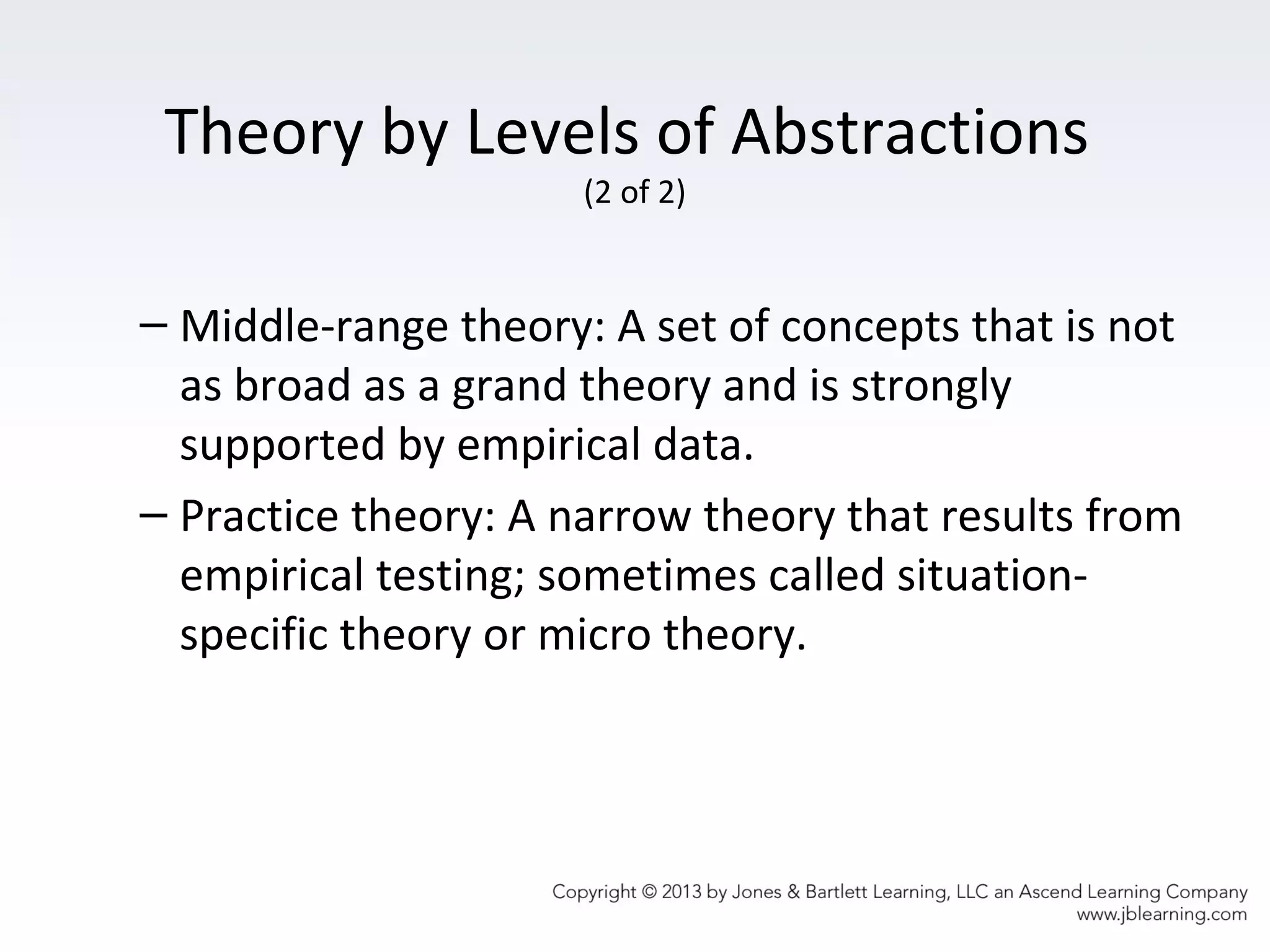 Theory by Levels of Abstractions
(2 of 2)

– Middle-range theory: A set of concepts that is not as broad as a grand theory and is strongly supported by empirical data.

– Practice theory: A narrow theory that results from empirical testing; sometimes called situation-specific theory or micro theory.

Copyright © 2013 by Jones & Bartlett Learning, LLC an Ascend Learning Company
www.jblearning.com